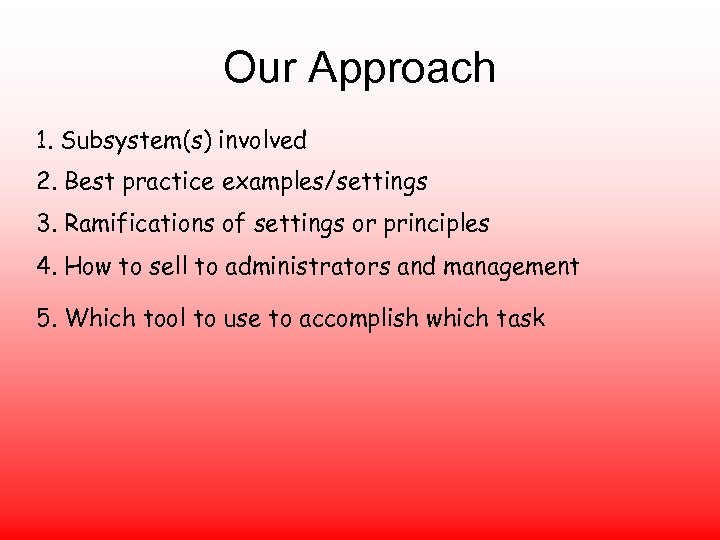 Our Approach

1. Subsystem(s) involved
2. Best practice examples/settings
3. Ramifications of settings or principles
4. How to sell to administrators and management
5. Which tool to use to accomplish which task